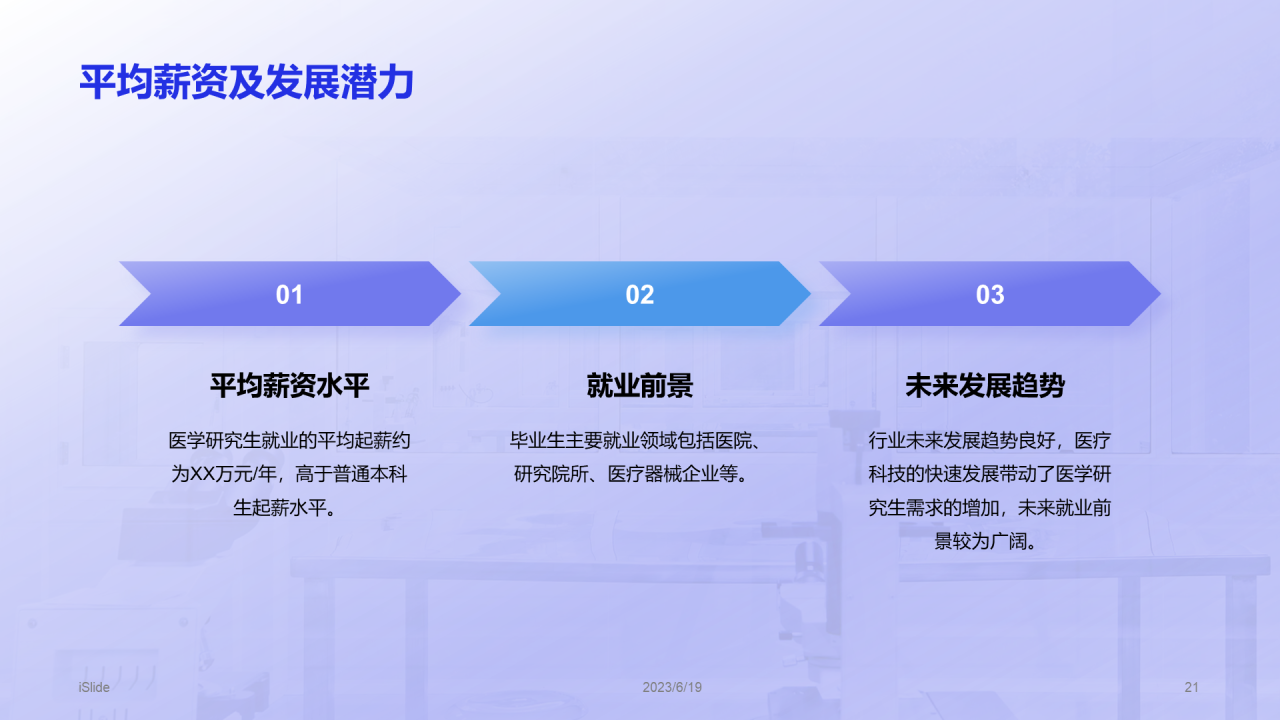 平均薪资及发展潜力

01

平均薪资水平

医学研究生就业的平均起薪约为XX万元/年，高于普通本科生起薪水平。

02

就业前景

毕业生主要就业领域包括医院、研究院所、医疗器械企业等。

03

未来发展趋势

行业未来发展趋势良好，医疗科技的快速发展带动了医学研究生需求的增加，未来就业前景较为广阔。

iSlide

2023/6/19

21